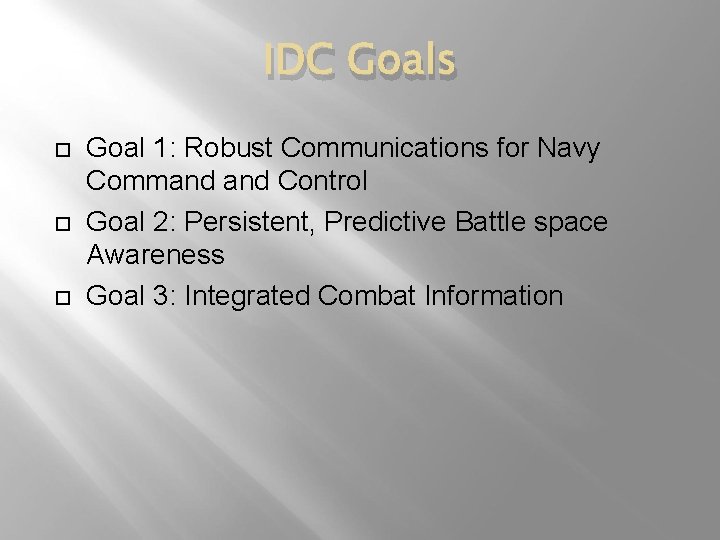 IDC Goals

Goal 1: Robust Communications for Navy Command and Control

Goal 2: Persistent, Predictive Battle space Awareness

Goal 3: Integrated Combat Information